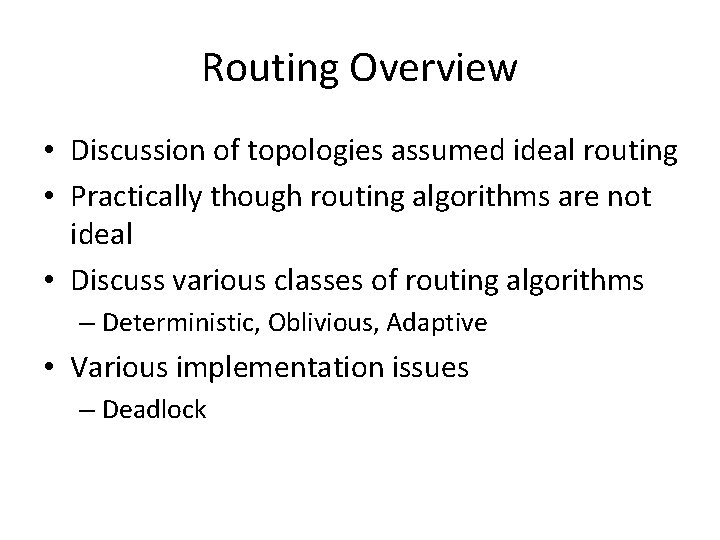 Routing Overview

• Discussion of topologies assumed ideal routing
• Practically though routing algorithms are not ideal
• Discuss various classes of routing algorithms
 – Deterministic, Oblivious, Adaptive
• Various implementation issues
 – Deadlock